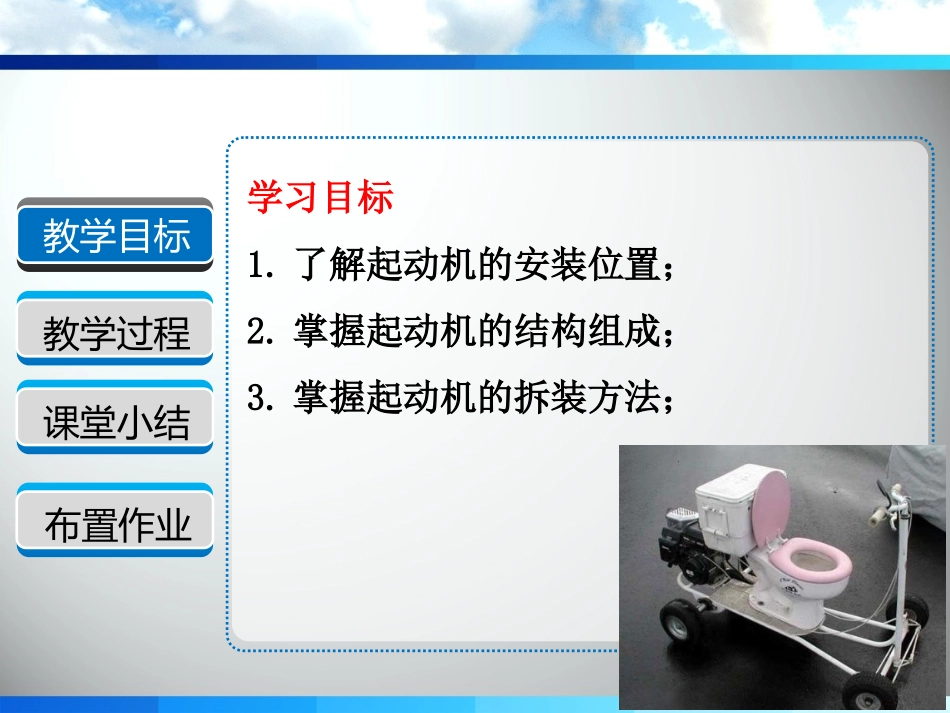 教学目标

教学过程

课堂小结

布置作业

学习目标

1. 了解起动机的安装位置；

2. 掌握起动机的结构组成；

3. 掌握起动机的拆装方法；